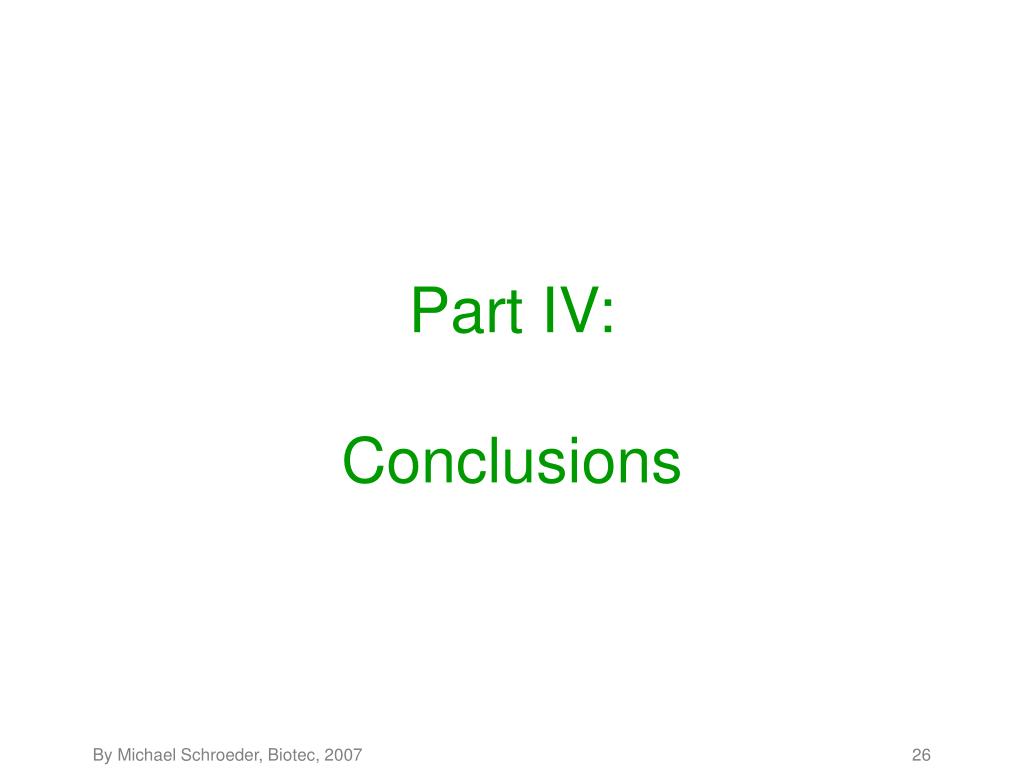 Part IV:

Conclusions

By Michael Schroeder, Biotec, 2007

26